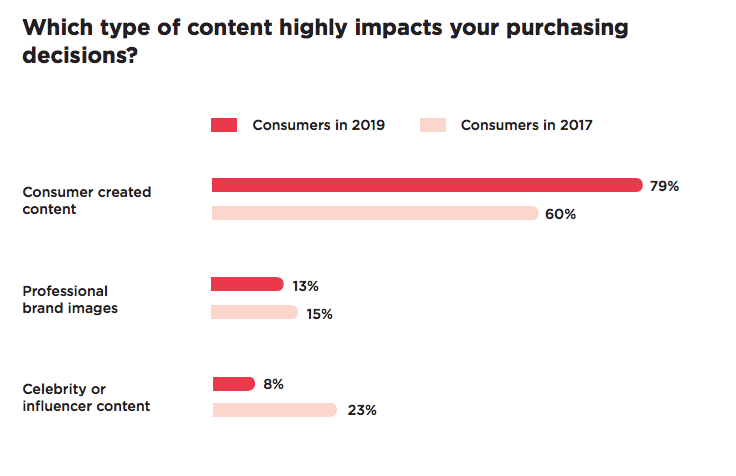 Which type of content highly impacts your purchasing decisions?

Consumers in 2019
Consumers in 2017

Consumer created content
79%
60%

Professional brand images
13%
15%

Celebrity or influencer content
8%
23%